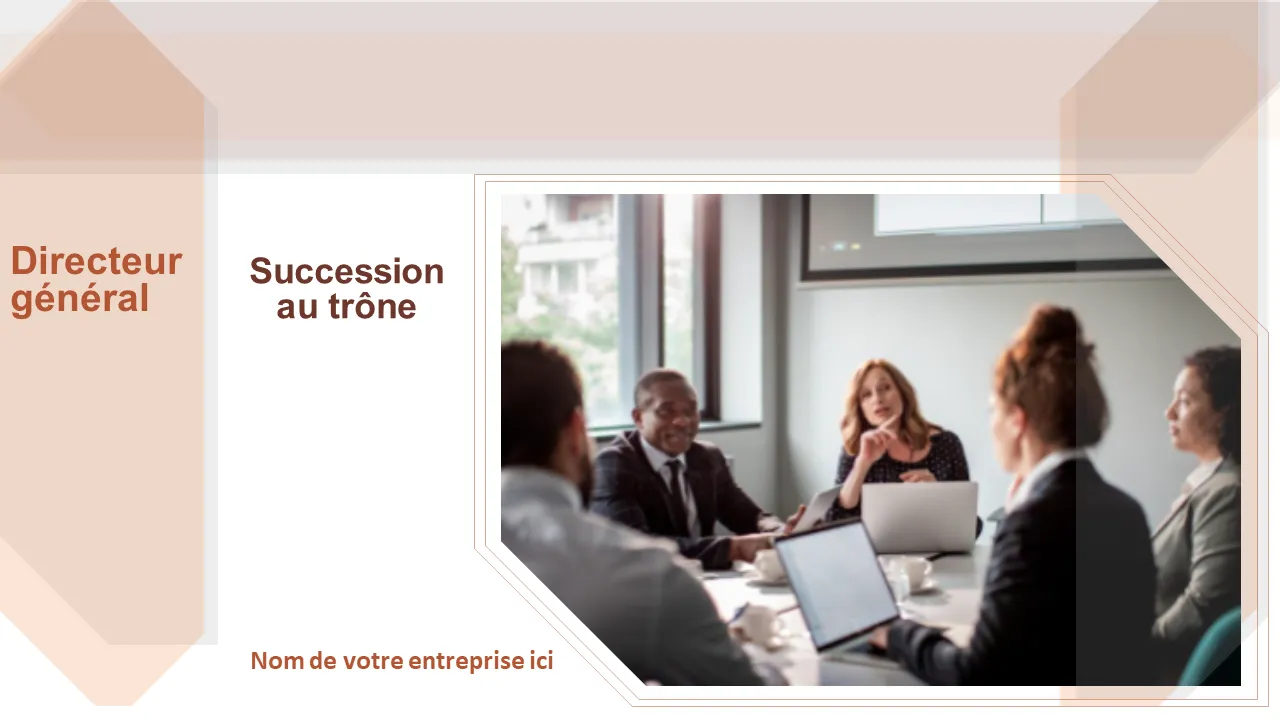 Directeur général

Succession au trône

Nom de votre entreprise ici